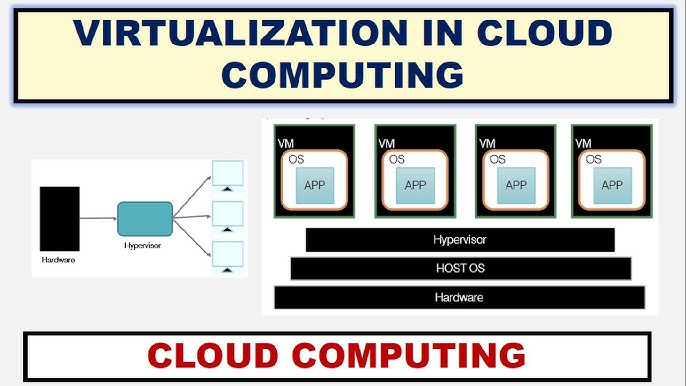 VIRTUALIZATION IN CLOUD COMPUTING

Hardware

Hypervisor

VM
OS
APP

VM
OS
APP

VM
OS
APP

VM
OS
APP

Hypervisor

HOST OS

Hardware

CLOUD COMPUTING